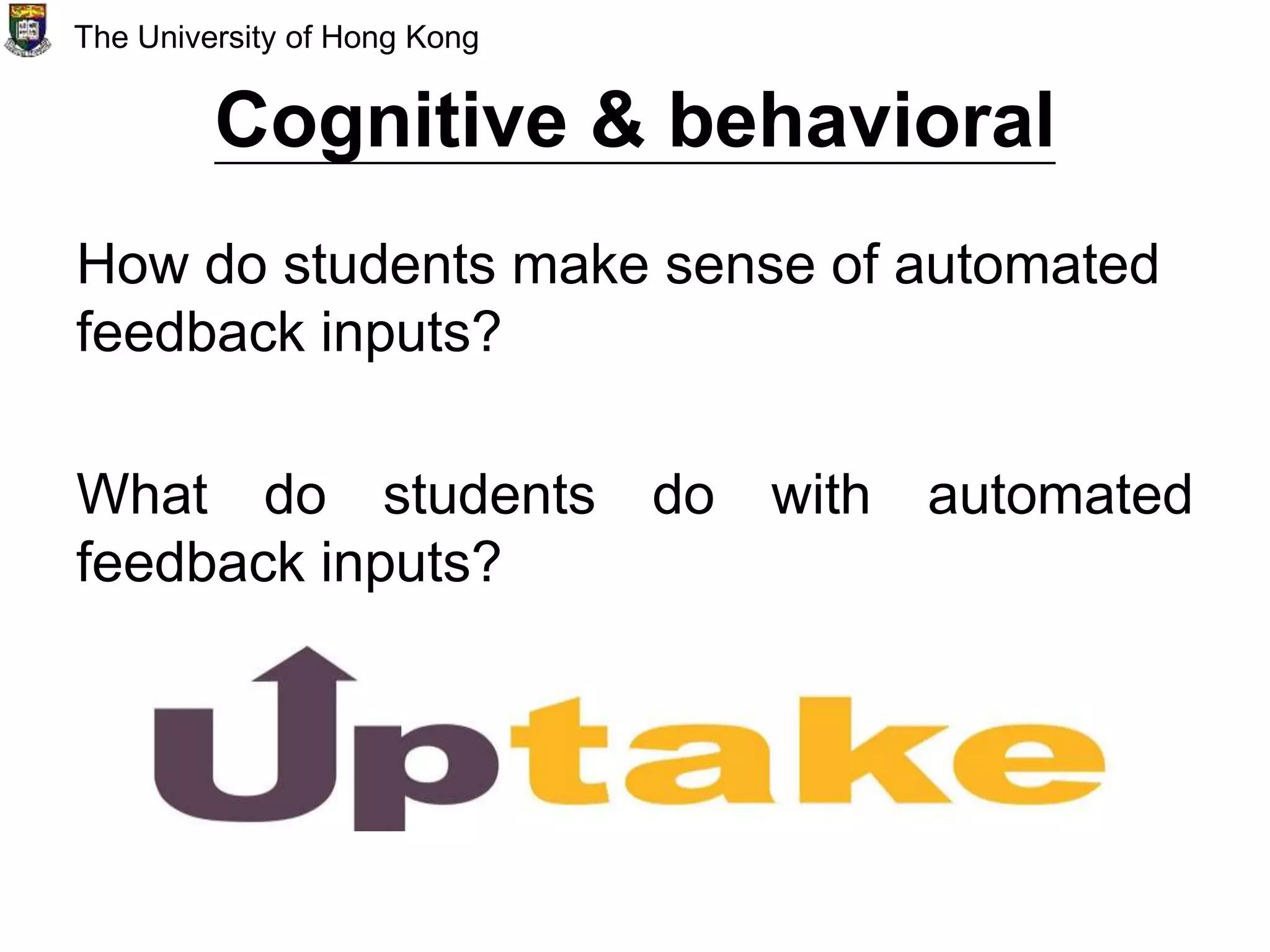 The University of Hong Kong

Cognitive & behavioral

How do students make sense of automated feedback inputs?

What do students do with automated feedback inputs?

Uptake